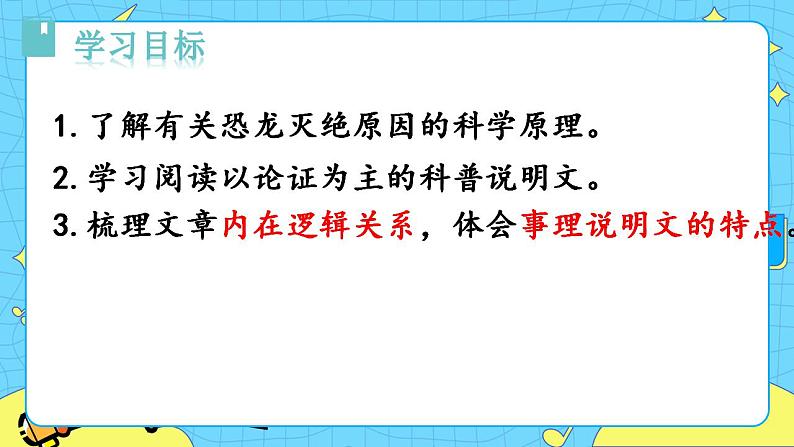 学习目标

1. 了解有关恐龙灭绝原因的科学原理。

2. 学习阅读以论证为主的科普说明文。

3. 梳理文章内在逻辑关系，体会事理说明文的特点。